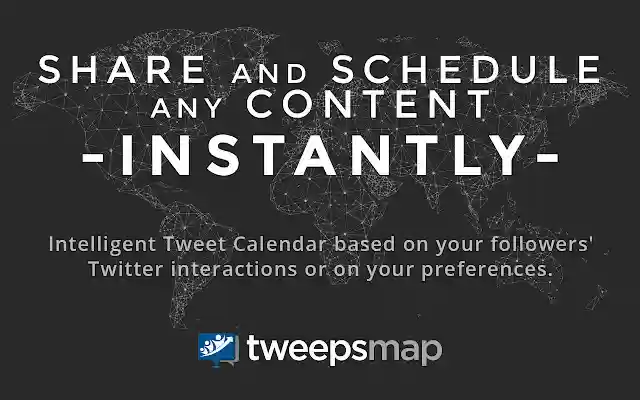 SHARE AND SCHEDULE ANY CONTENT

-INSTANTLY-

Intelligent Tweet Calendar based on your followers' Twitter interactions or on your preferences.

tweepsmap